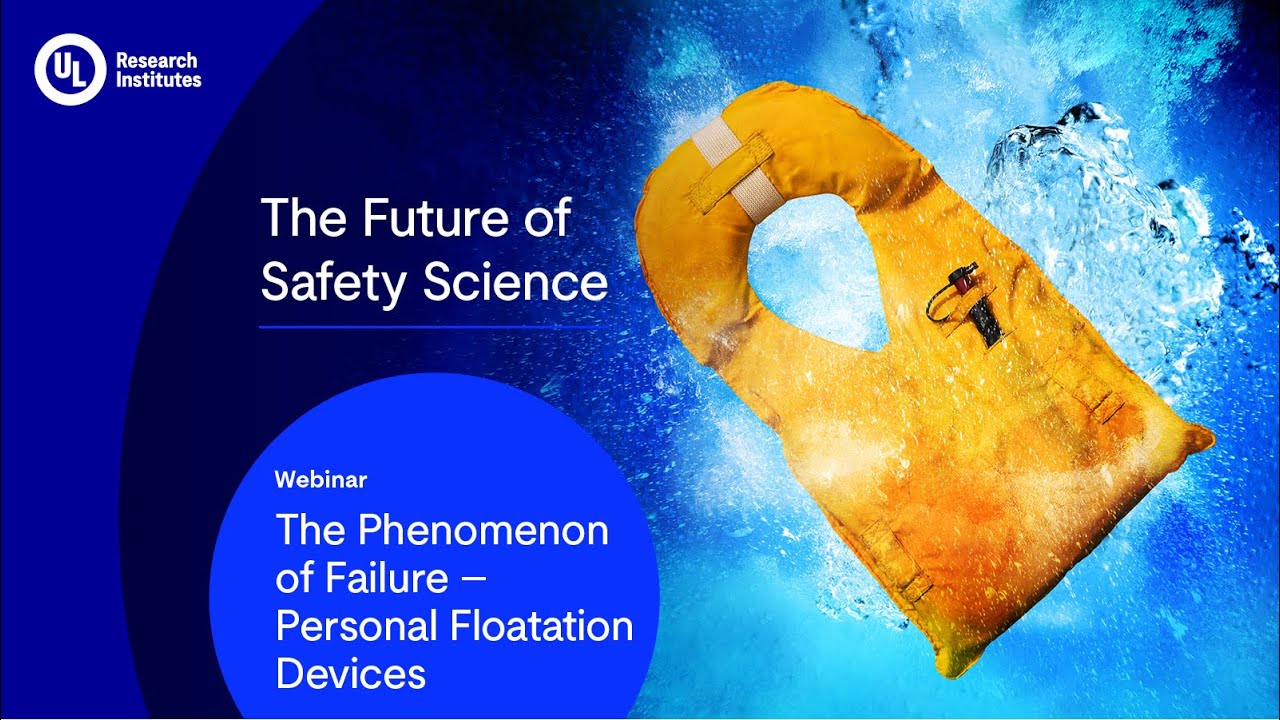 UL Research Institutes

The Future of Safety Science

Webinar

The Phenomenon of Failure – Personal Floatation Devices